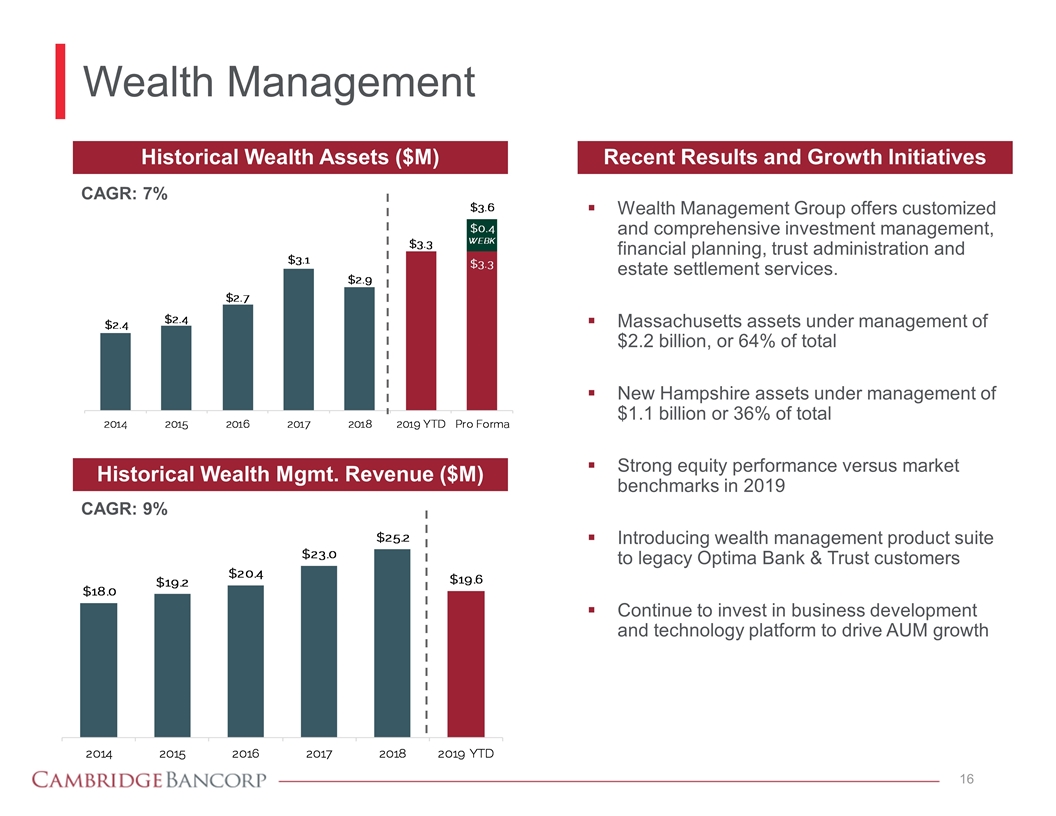 Wealth Management

Historical Wealth Assets ($M)

CAGR: 7%

$2.4 $2.4 $2.7 $3.1 $2.9 $3.3 $3.6 $0.4 WEBK $3.3

2014 2015 2016 2017 2018 2019 YTD Pro Forma

Historical Wealth Mgmt. Revenue ($M)

CAGR: 9%

$18.0 $19.2 $20.4 $23.0 $25.2 $19.6

2014 2015 2016 2017 2018 2019 YTD

Recent Results and Growth Initiatives

▪ Wealth Management Group offers customized and comprehensive investment management, financial planning, trust administration and estate settlement services.

▪ Massachusetts assets under management of $2.2 billion, or 64% of total

▪ New Hampshire assets under management of $1.1 billion or 36% of total

▪ Strong equity performance versus market benchmarks in 2019

▪ Introducing wealth management product suite to legacy Optima Bank & Trust customers

▪ Continue to invest in business development and technology platform to drive AUM growth

CAMBRIDGE BANCORP

16